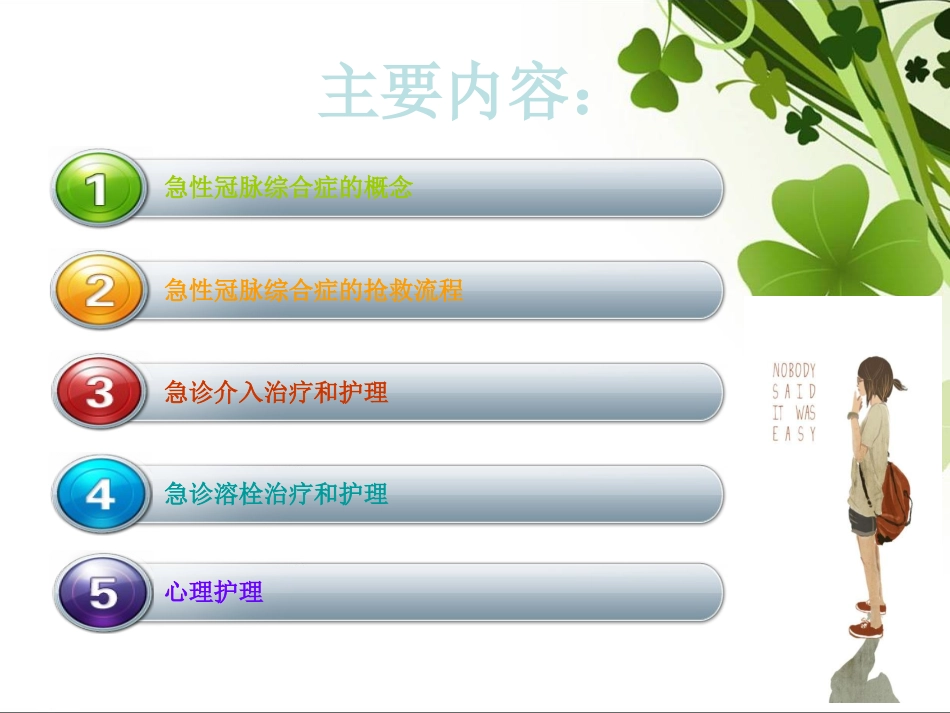 主要内容:

1 急性冠脉综合症的概念

2 急性冠脉综合症的抢救流程

3 急诊介入治疗和护理

4 急诊溶栓治疗和护理

5 心理护理

NOBODY SAID IT WAS EASY